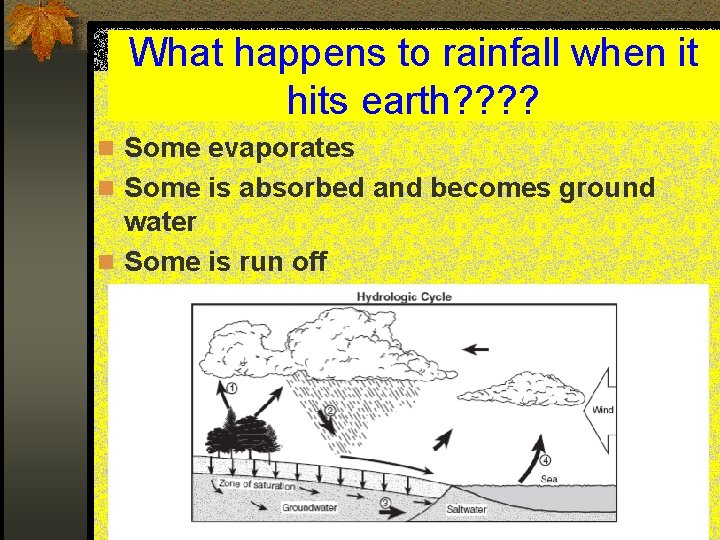 What happens to rainfall when it hits earth????

Some evaporates

Some is absorbed and becomes ground water

Some is run off

Hydrologic Cycle

1

2

Wind

4

Sea

Zone of saturation

Groundwater

3

Saltwater